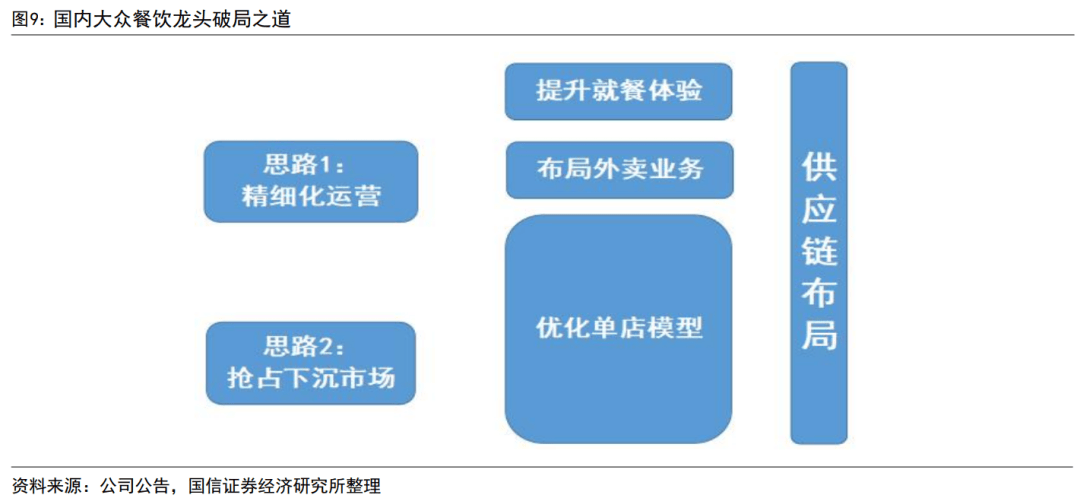 图9：国内大众餐饮龙头破局之道

思路1：
精细化运营

思路2：
抢占下沉市场

提升就餐体验

布局外卖业务

优化单店模型

供应链布局

资料来源：公司公告，国信证券经济研究所整理